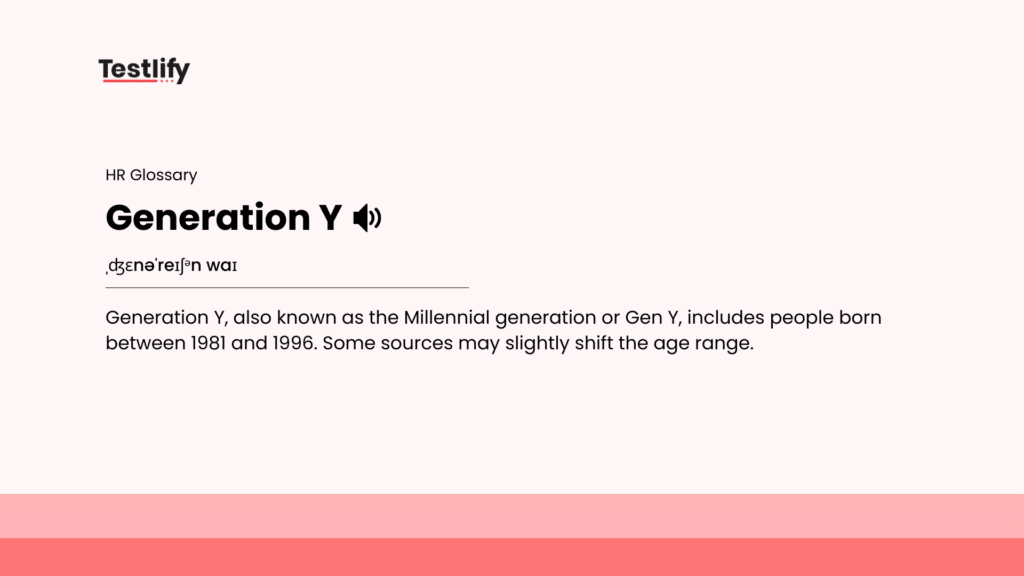 Testlify

HR Glossary

Generation Y

ˌʤɛnəˈreɪʃᵊn waɪ

Generation Y, also known as the Millennial generation or Gen Y, includes people born between 1981 and 1996. Some sources may slightly shift the age range.